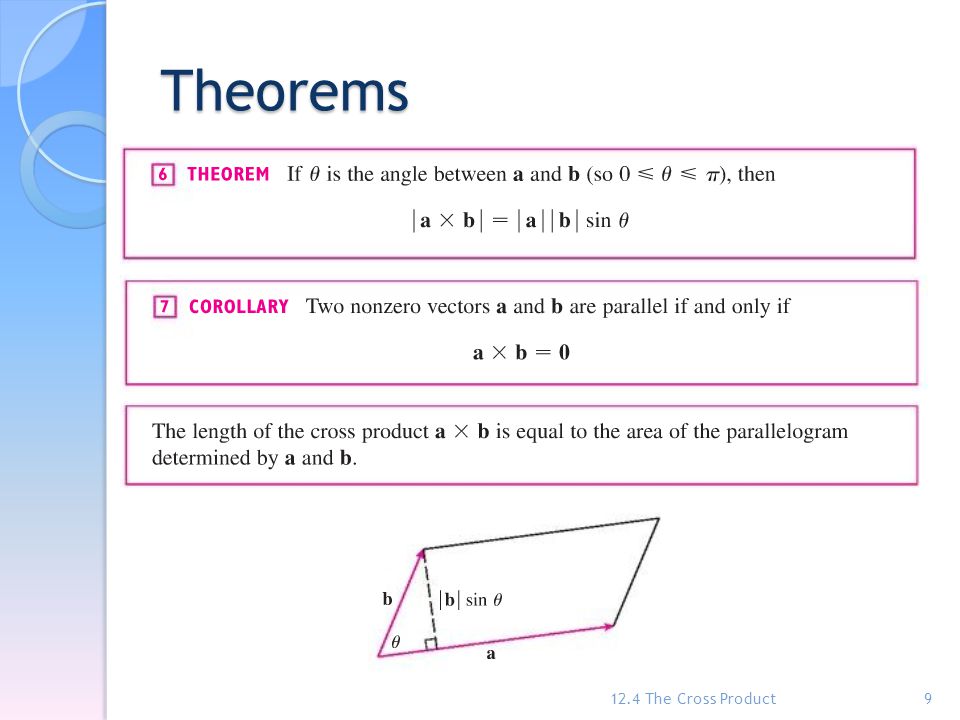 Theorems

6 THEOREM If $\theta$ is the angle between $\mathbf{a}$ and $\mathbf{b}$ (so $0 \leqslant \theta \leqslant \pi$), then

$|\mathbf{a} \times \mathbf{b}| = |\mathbf{a}||\mathbf{b}| \sin \theta$

7 COROLLARY Two nonzero vectors $\mathbf{a}$ and $\mathbf{b}$ are parallel if and only if

$\mathbf{a} \times \mathbf{b} = \mathbf{0}$

The length of the cross product $\mathbf{a} \times \mathbf{b}$ is equal to the area of the parallelogram determined by $\mathbf{a}$ and $\mathbf{b}$.

$\mathbf{b}$

$|\mathbf{b}| \sin \theta$

$\theta$

$\mathbf{a}$

12.4 The Cross Product

9